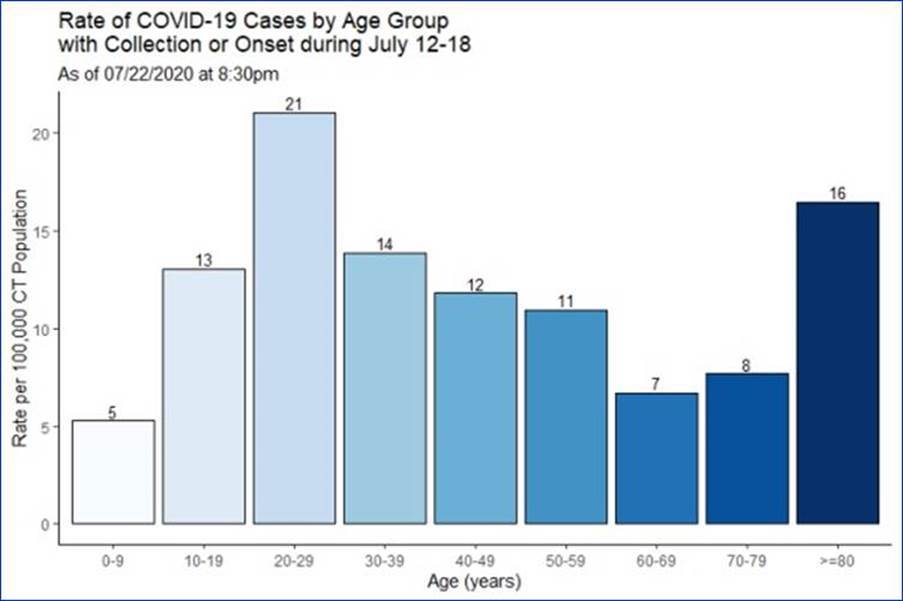 Rate of COVID-19 Cases by Age Group
with Collection or Onset during July 12-18
As of 07/22/2020 at 8:30pm

Rate per 100,000 CT Population

20
15
10
5
0

5
13
21
14
12
11
7
8
16

0-9
10-19
20-29
30-39
40-49
50-59
60-69
70-79
>=80

Age (years)